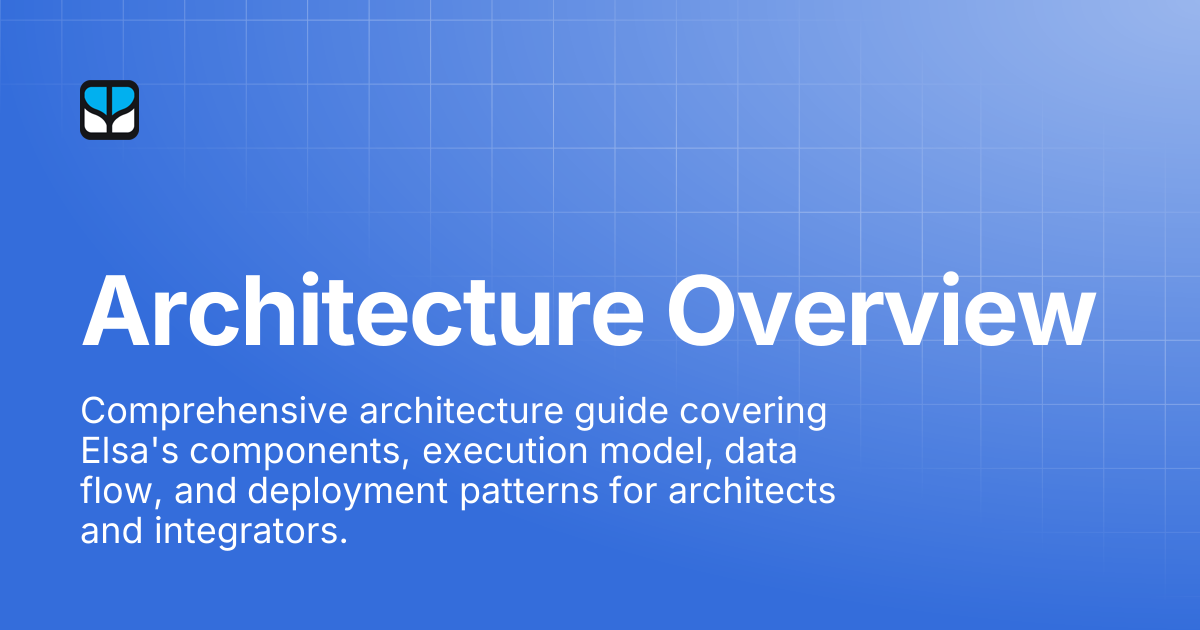 Architecture Overview

Comprehensive architecture guide covering Elsa's components, execution model, data flow, and deployment patterns for architects and integrators.